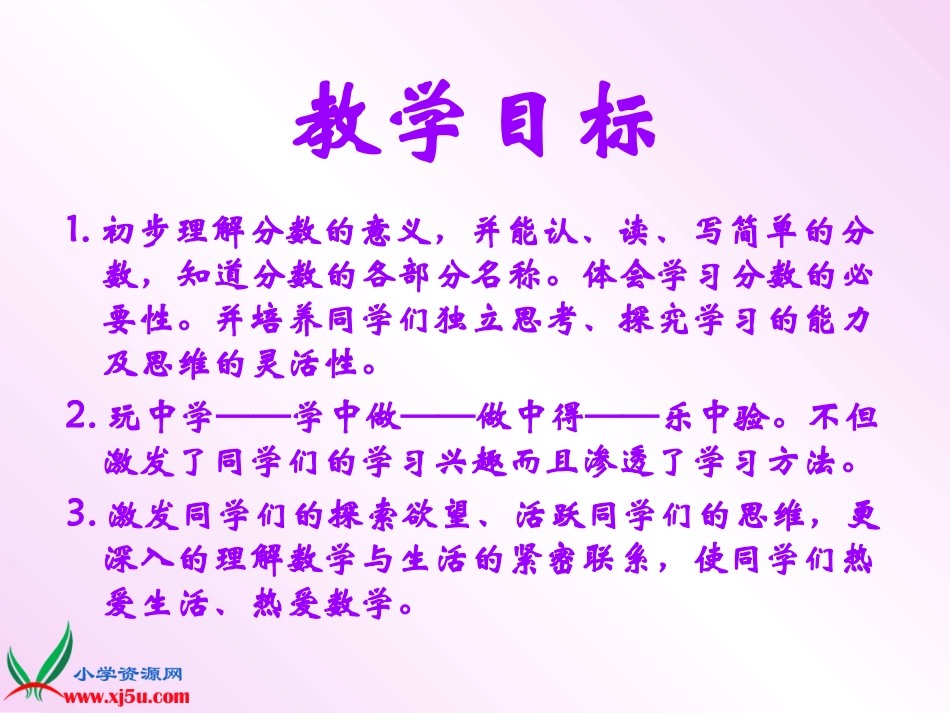 教学目标

1. 初步理解分数的意义，并能认、读、写简单的分数，知道分数的各部分名称。体会学习分数的必要性。并培养同学们独立思考、探究学习的能力及思维的灵活性。

2. 玩中学——学中做——做中得——乐中验。不但激发了同学们的学习兴趣而且渗透了学习方法。

3. 激发同学们的探索欲望、活跃同学们的思维，更深入的理解数学与生活的紧密联系，使同学们热爱生活、热爱数学。

小学资源网
www.xj5u.com